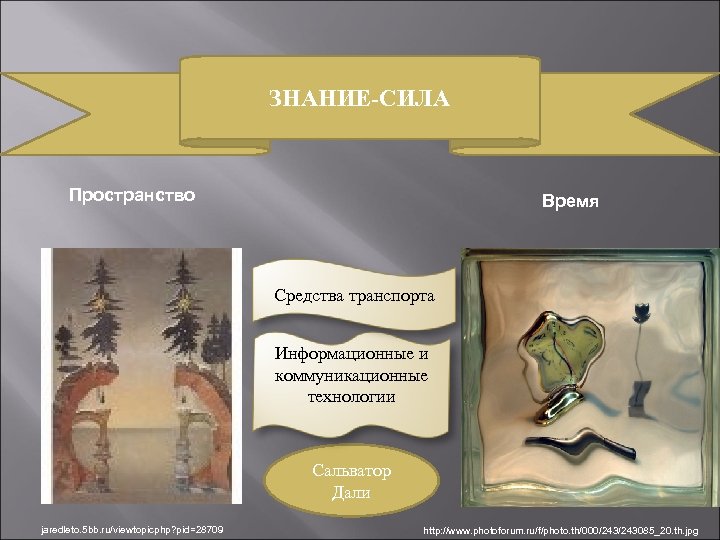 ЗНАНИЕ-СИЛА

Пространство

Время

Средства транспорта

Информационные и коммуникационные технологии

Сальватор Дали

jaredleto.5bb.ru/viewtopicphp?pid=28709

http://www.photoforum.ru/f/photo.th/000/243/243085_20.th.jpg